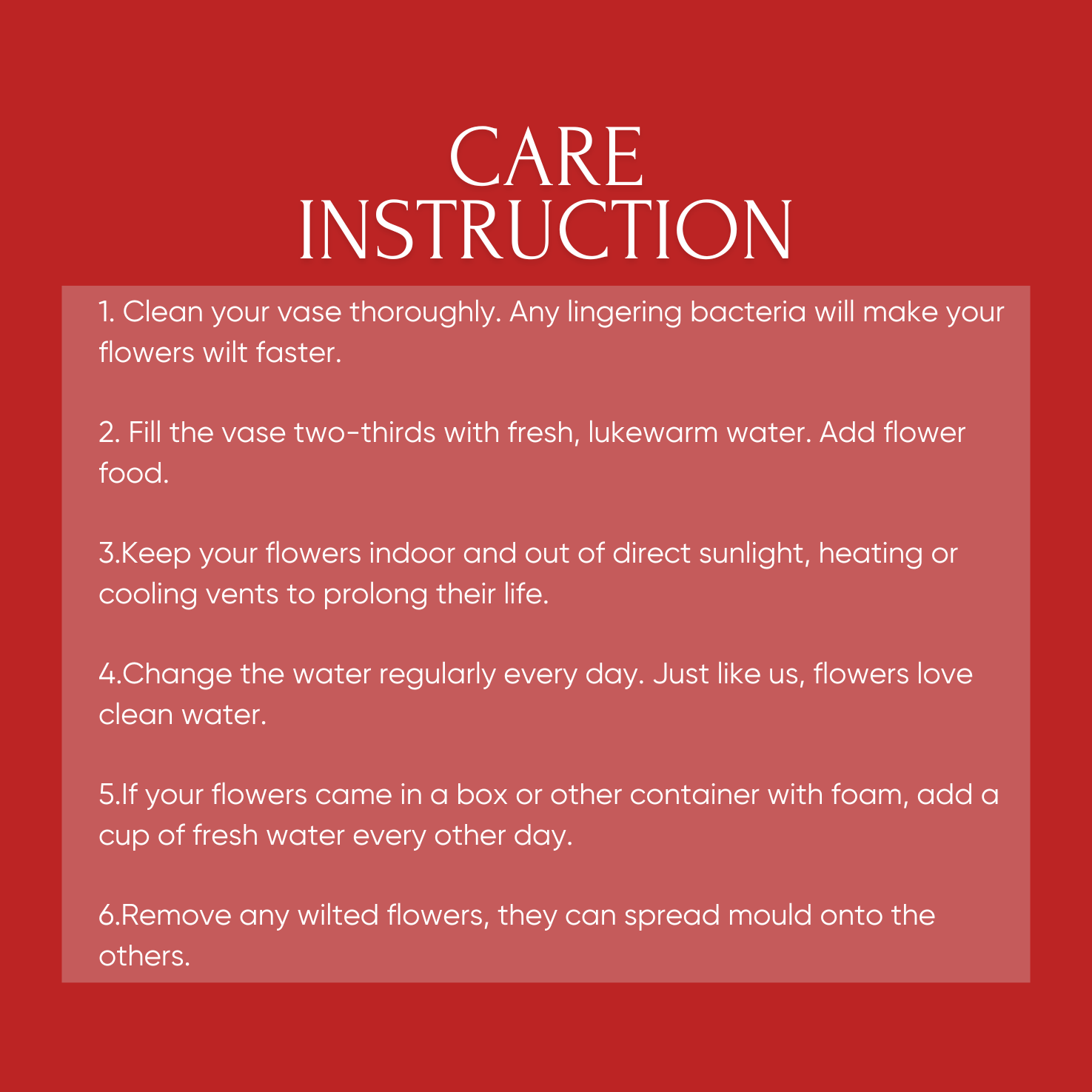 CARE
INSTRUCTION

1. Clean your vase thoroughly. Any lingering bacteria will make your flowers wilt faster.

2. Fill the vase two-thirds with fresh, lukewarm water. Add flower food.

3.Keep your flowers indoor and out of direct sunlight, heating or cooling vents to prolong their life.

4.Change the water regularly every day. Just like us, flowers love clean water.

5.If your flowers came in a box or other container with foam, add a cup of fresh water every other day.

6.Remove any wilted flowers, they can spread mould onto the others.